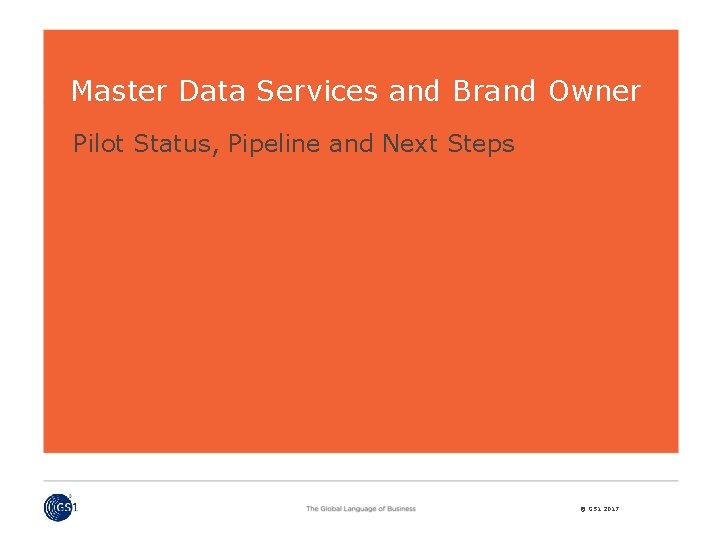 Master Data Services and Brand Owner

Pilot Status, Pipeline and Next Steps

GS1

The Global Language of Business

© GS1 2017